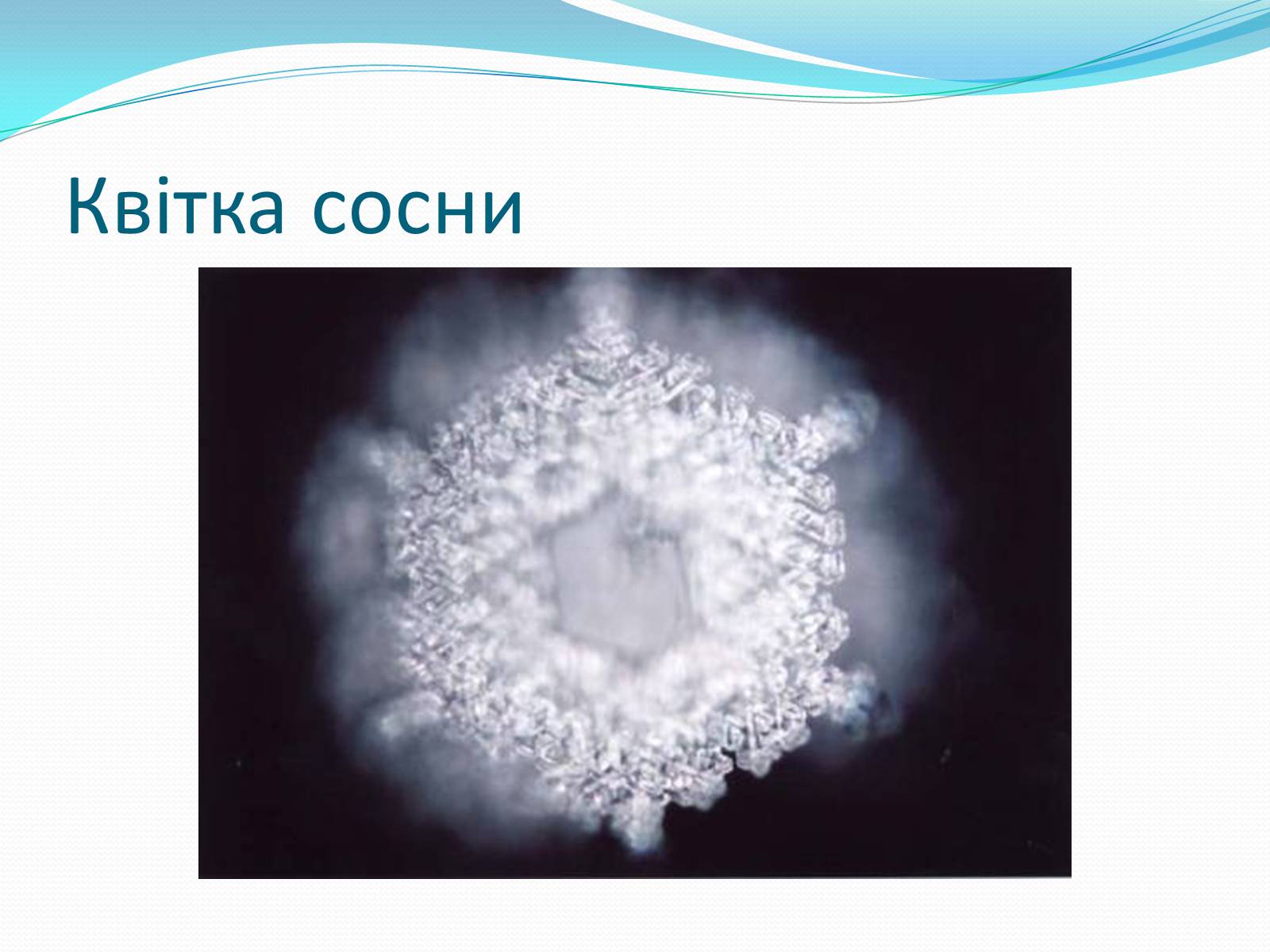 Квітка сосни